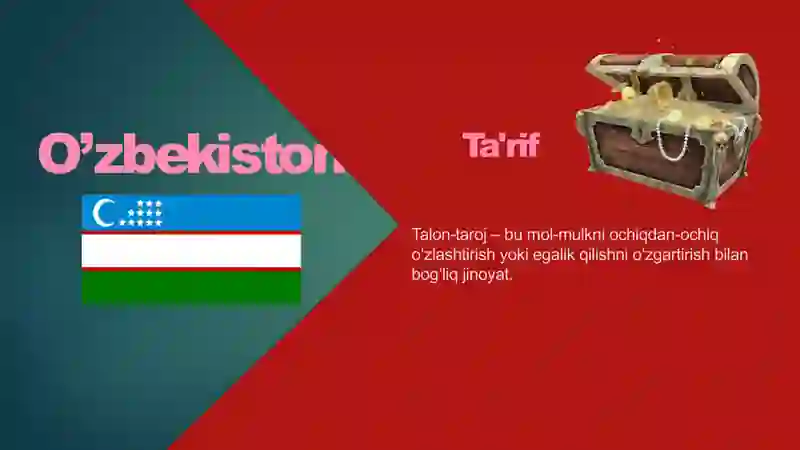 O’zbekiston

Ta'rif

Talon-taroj – bu mol-mulkni ochiqdan-ochiq o'zlashtirish yoki egalik qilishni o'zgartirish bilan bog'liq jinoyat.